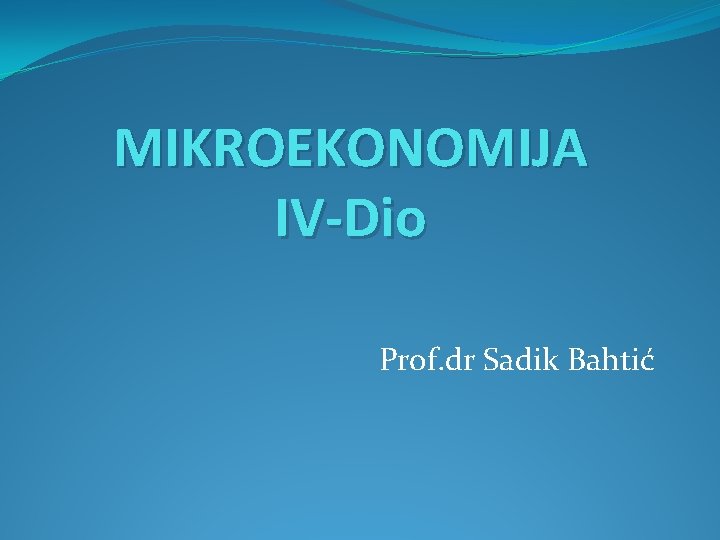 MIKROEKONOMIJA
IV-Dio

Prof.dr Sadik Bahtić